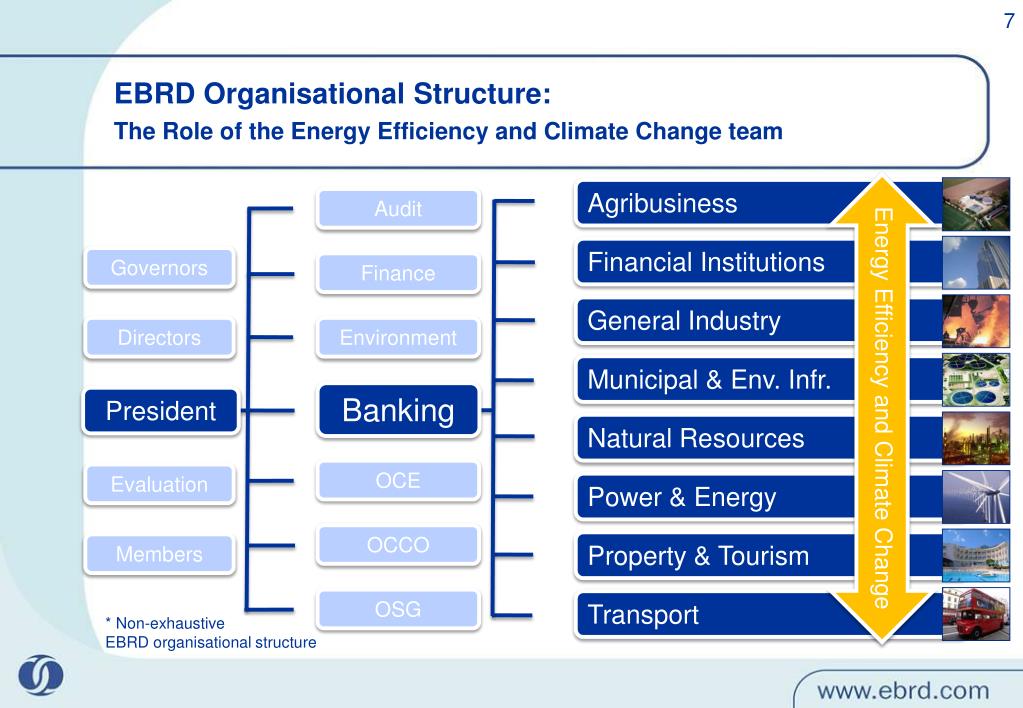 7

EBRD Organisational Structure:
The Role of the Energy Efficiency and Climate Change team

Governors
Directors
President
Evaluation
Members

Audit
Finance
Environment
Banking
OCE
OCCO
OSG

Agribusiness
Financial Institutions
General Industry
Municipal & Env. Infr.
Natural Resources
Power & Energy
Property & Tourism
Transport

Energy Efficiency and Climate Change

* Non-exhaustive
EBRD organisational structure

www.ebrd.com